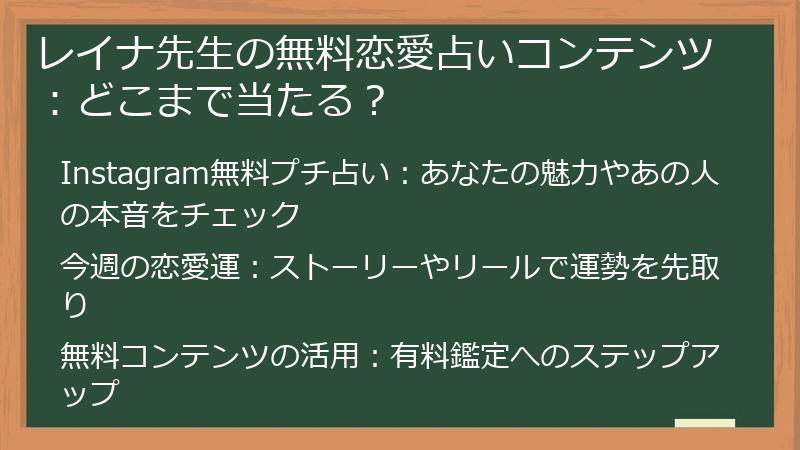 レイナ先生の無料恋愛占いコンテンツ：どこまで当たる？

Instagram無料プチ占い：あなたの魅力やあの人の本音をチェック

今週の恋愛運：ストーリーやリールで運勢を先取り

無料コンテンツの活用：有料鑑定へのステップアップ